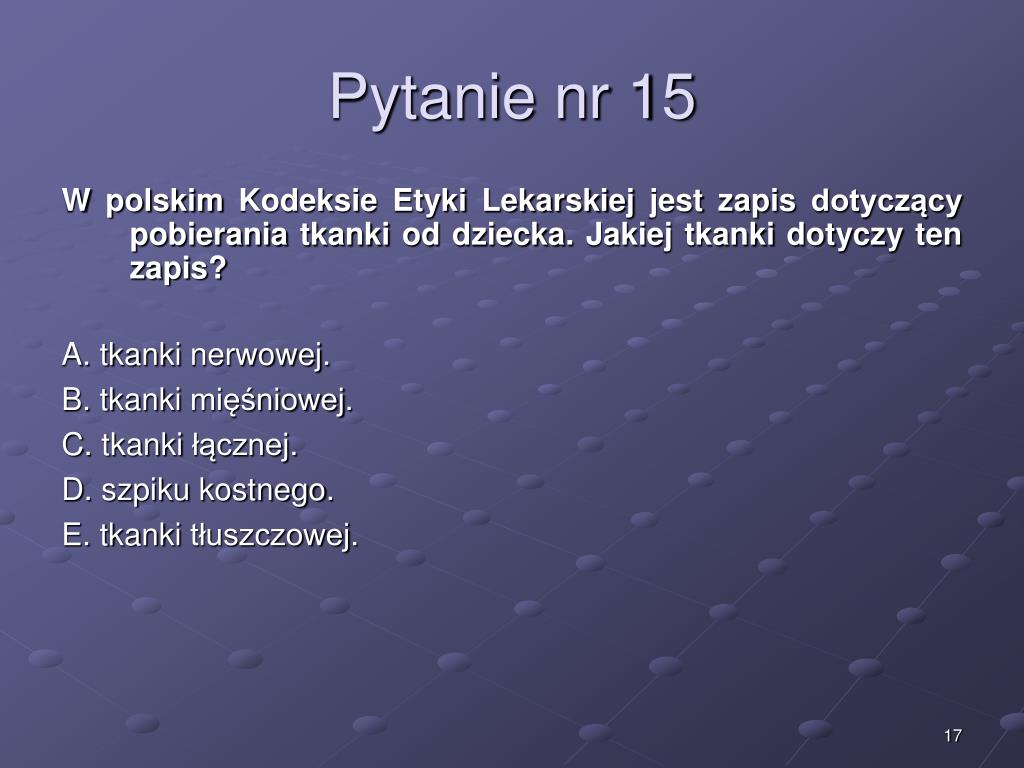 Pytanie nr 15

W polskim Kodeksie Etyki Lekarskiej jest zapis dotyczący pobierania tkanki od dziecka. Jakiej tkanki dotyczy ten zapis?

A. tkanki nerwowej.
B. tkanki mięśniowej.
C. tkanki łącznej.
D. szpiku kostnego.
E. tkanki tłuszczowej.

17